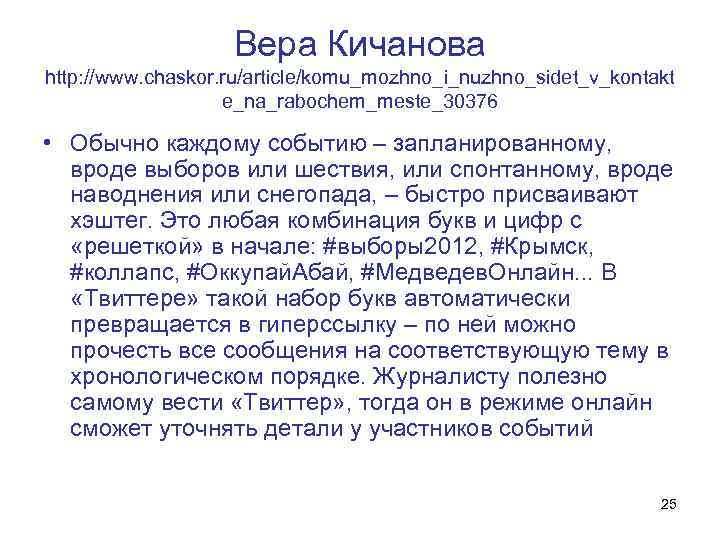 Вера Кичанова
http://www.chaskor.ru/article/komu_mozhno_i_nuzhno_sidet_v_kontakte_na_rabochem_meste_30376

• Обычно каждому событию – запланированному, вроде выборов или шествия, или спонтанному, вроде наводнения или снегопада, – быстро присваивают хэштег. Это любая комбинация букв и цифр с «решеткой» в начале: #выборы2012, #Крымск, #коллапс, #ОккупайАбай, #МедведевОнлайн... В «Твиттере» такой набор букв автоматически превращается в гиперссылку – по ней можно прочесть все сообщения на соответствующую тему в хронологическом порядке. Журналисту полезно самому вести «Твиттер», тогда он в режиме онлайн сможет уточнять детали у участников событий

25